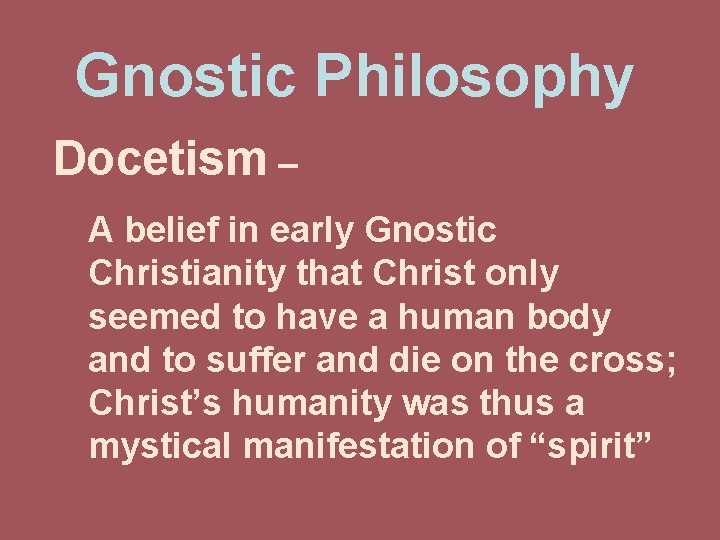 Gnostic Philosophy

Docetism –

A belief in early Gnostic Christianity that Christ only seemed to have a human body and to suffer and die on the cross; Christ’s humanity was thus a mystical manifestation of “spirit”